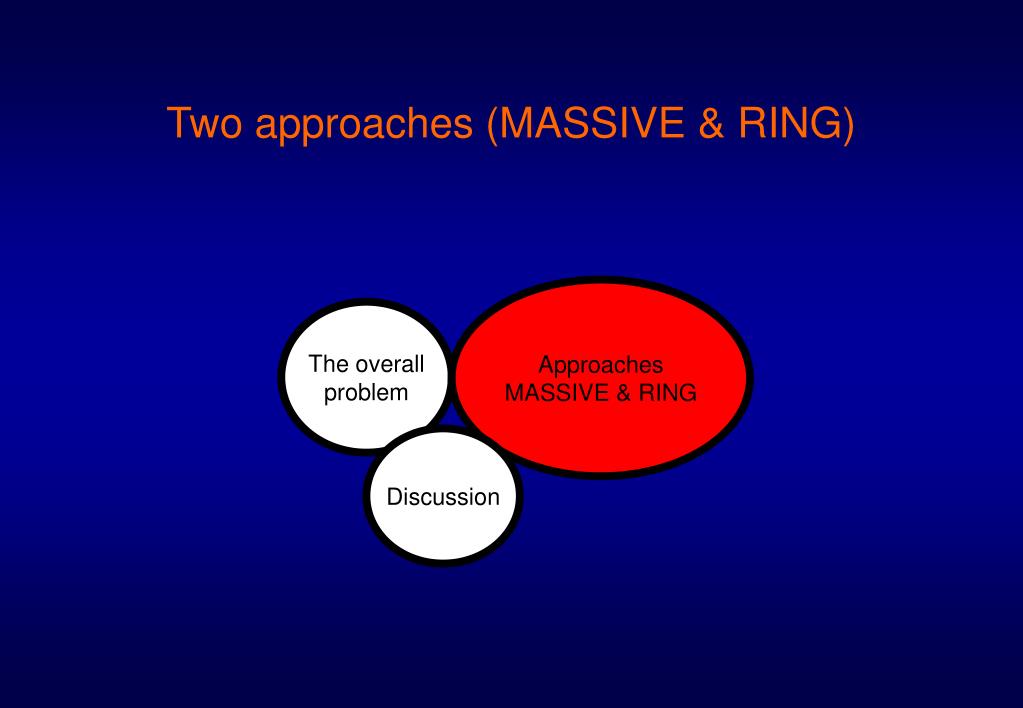 Two approaches (MASSIVE & RING)

The overall problem

Approaches MASSIVE & RING

Discussion